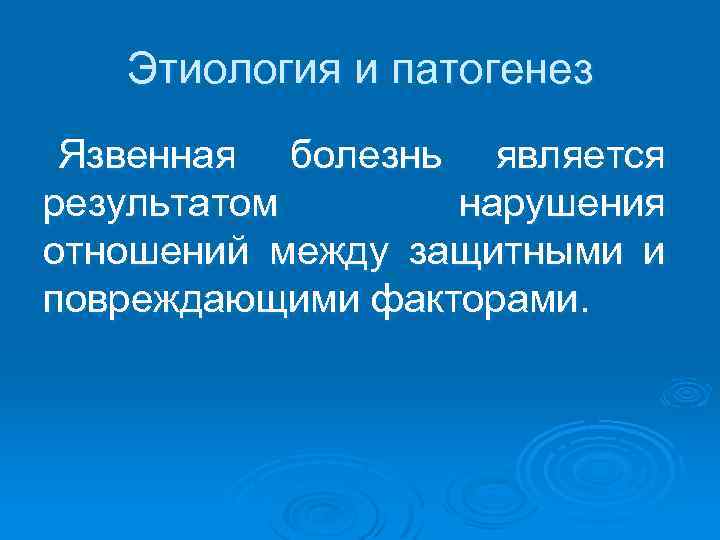 Этиология и патогенез

Язвенная болезнь является результатом нарушения отношений между защитными и повреждающими факторами.